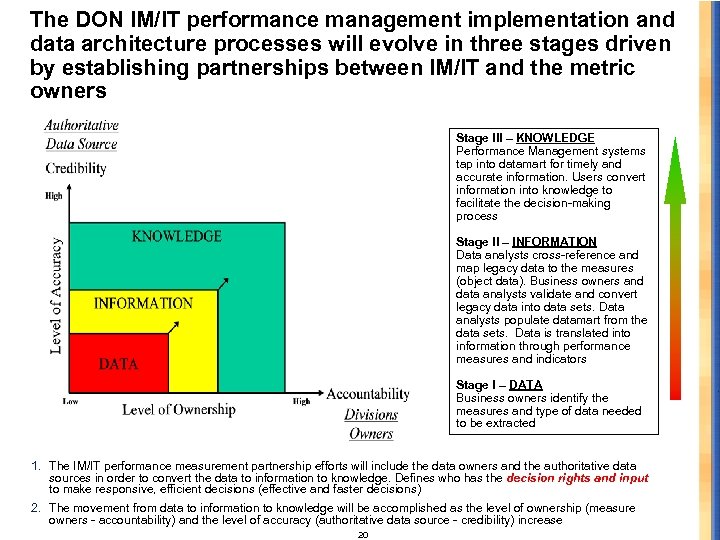 The DON IM/IT performance management implementation and data architecture processes will evolve in three stages driven by establishing partnerships between IM/IT and the metric owners

Authoritative Data Source

Credibility

High

Level of Accuracy

KNOWLEDGE

INFORMATION

DATA

Low

Level of Ownership

High

Accountability

Divisions

Owners

Stage III – KNOWLEDGE
Performance Management systems tap into datamart for timely and accurate information. Users convert information into knowledge to facilitate the decision-making process

Stage II – INFORMATION
Data analysts cross-reference and map legacy data to the measures (object data). Business owners and data analysts validate and convert legacy data into data sets. Data analysts populate datamart from the data sets. Data is translated into information through performance measures and indicators

Stage I – DATA
Business owners identify the measures and type of data needed to be extracted

1. The IM/IT performance measurement partnership efforts will include the data owners and the authoritative data sources in order to convert the data to information to knowledge. Defines who has the decision rights and input to make responsive, efficient decisions (effective and faster decisions)

2. The movement from data to information to knowledge will be accomplished as the level of ownership (measure owners - accountability) and the level of accuracy (authoritative data source - credibility) increase

20